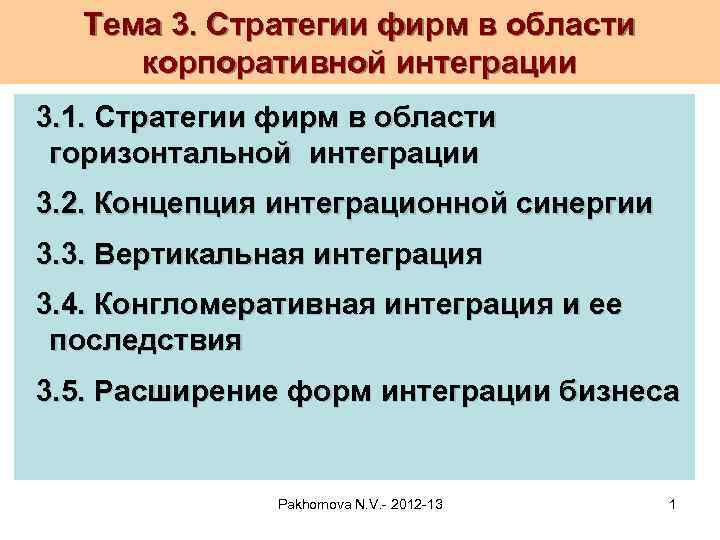 Тема 3. Стратегии фирм в области корпоративной интеграции

3.1. Стратегии фирм в области горизонтальной интеграции

3.2. Концепция интеграционной синергии

3.3. Вертикальная интеграция

3.4. Конгломеративная интеграция и ее последствия

3.5. Расширение форм интеграции бизнеса

Pakhomova N.V.- 2012-13

1